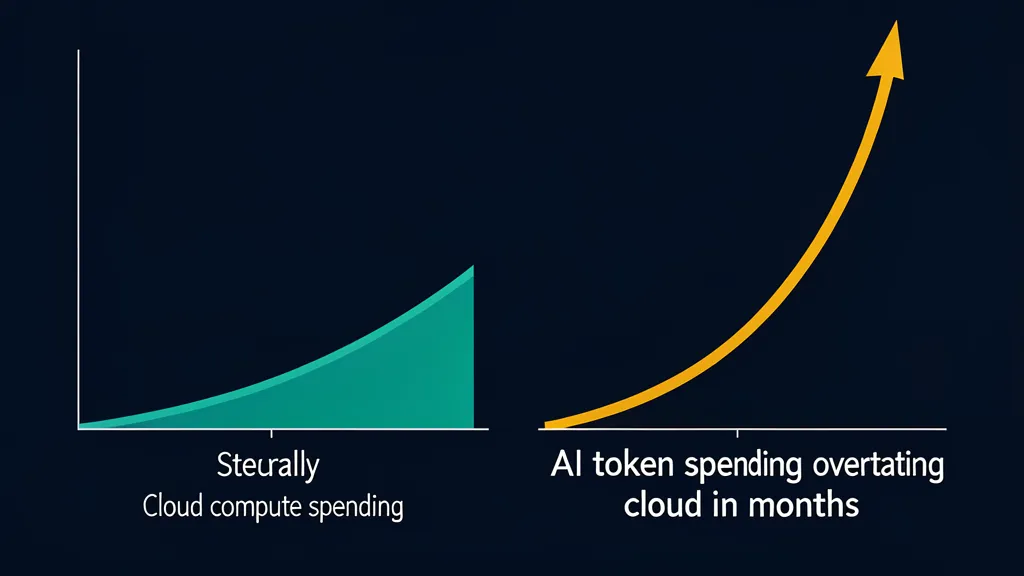 Steurally
Cloud compute spending

AI token spending overtating cloud in months